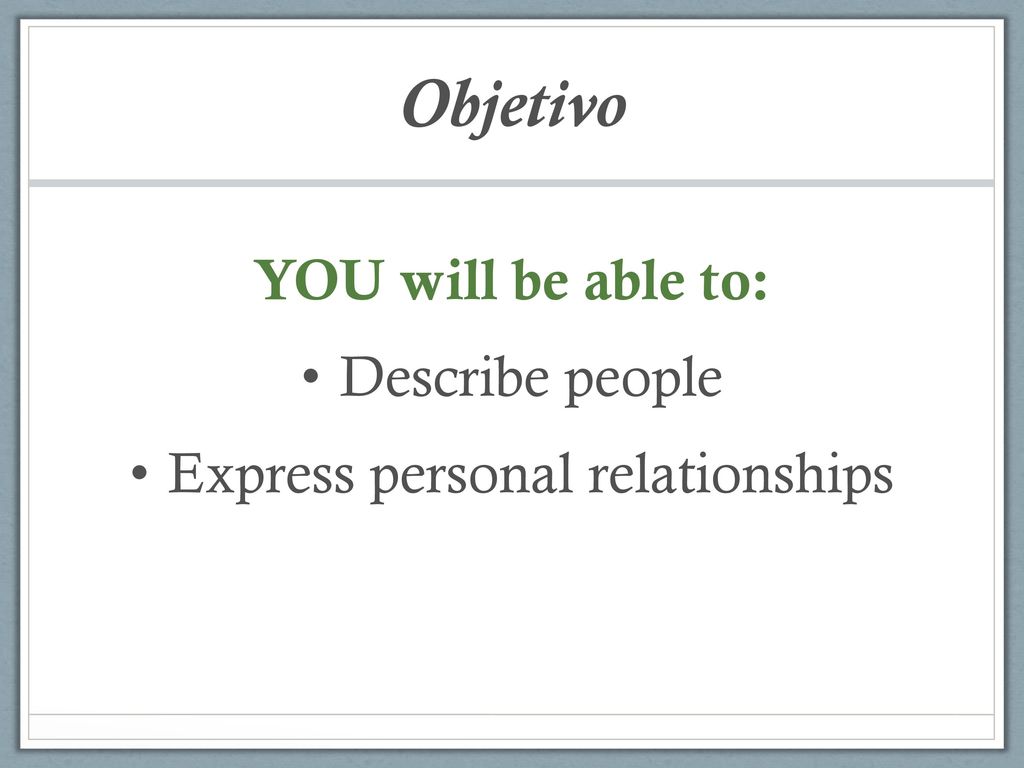 Objetivo

YOU will be able to:

• Describe people
• Express personal relationships